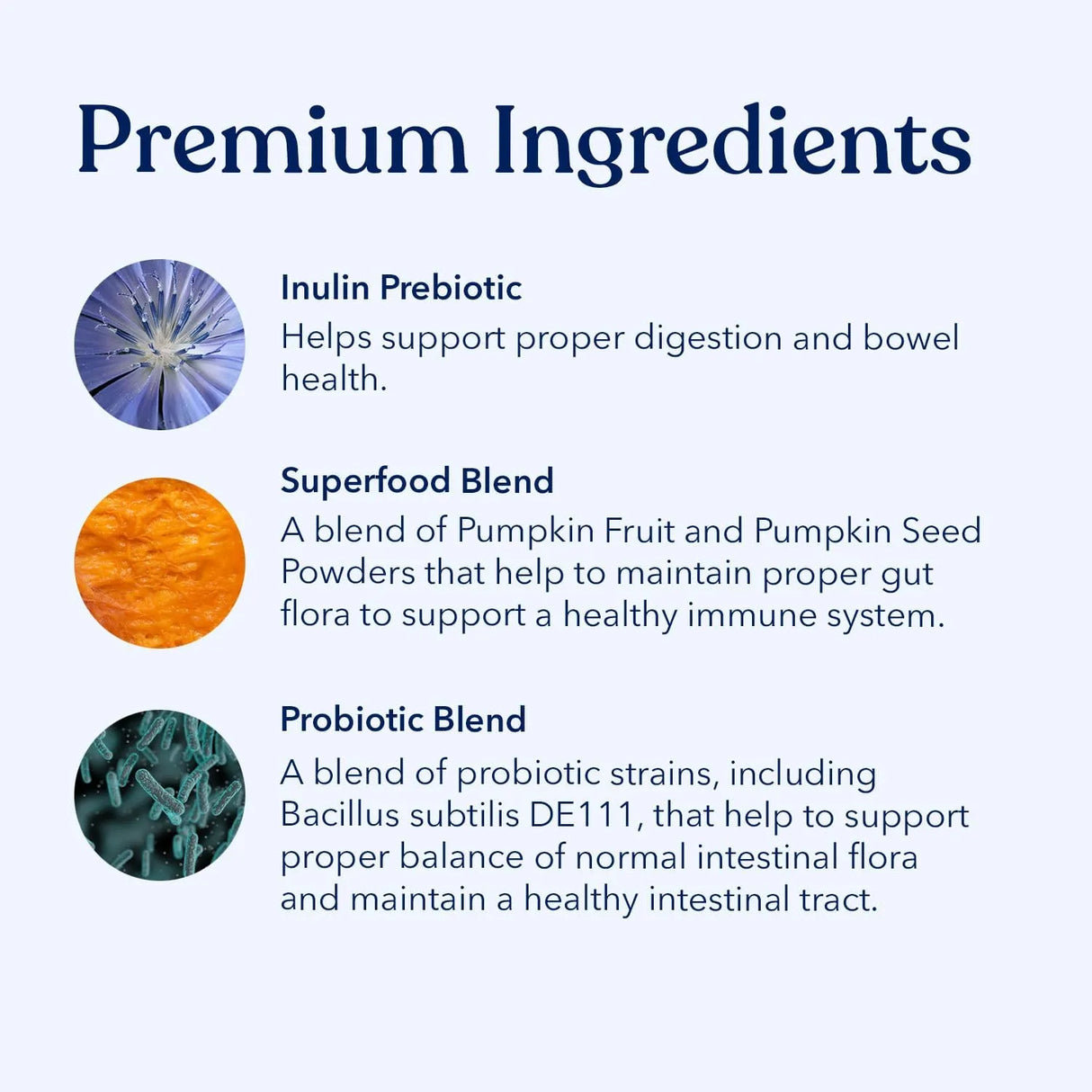 Premium Ingredients

Inulin Prebiotic
Helps support proper digestion and bowel health.

Superfood Blend
A blend of Pumpkin Fruit and Pumpkin Seed Powders that help to maintain proper gut flora to support a healthy immune system.

Probiotic Blend
A blend of probiotic strains, including Bacillus subtilis DE111, that help to support proper balance of normal intestinal flora and maintain a healthy intestinal tract.